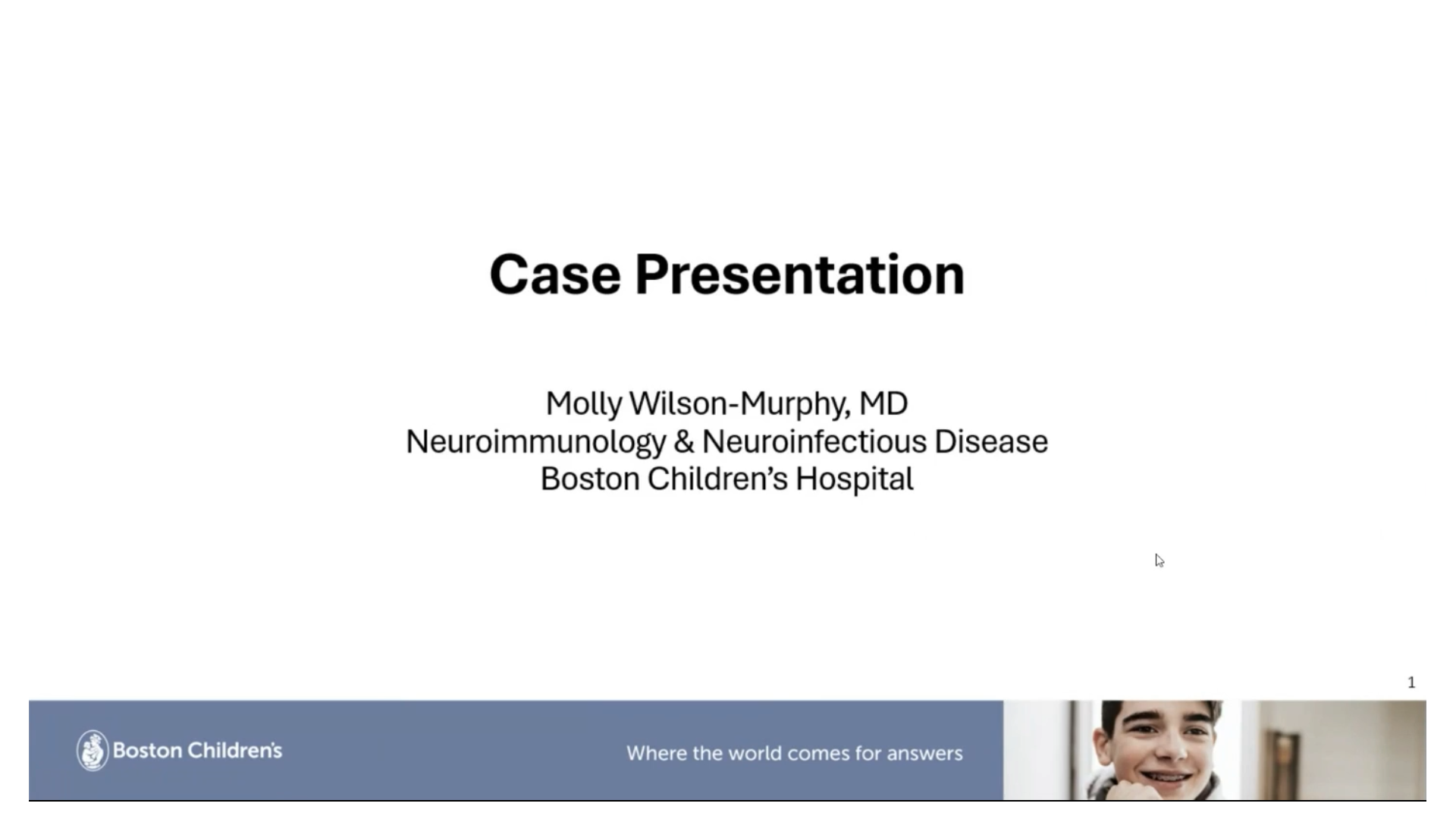 Case Presentation

Molly Wilson-Murphy, MD
Neuroimmunology & Neuroinfectious Disease
Boston Children's Hospital

1

Boston Children's

Where the world comes for answers